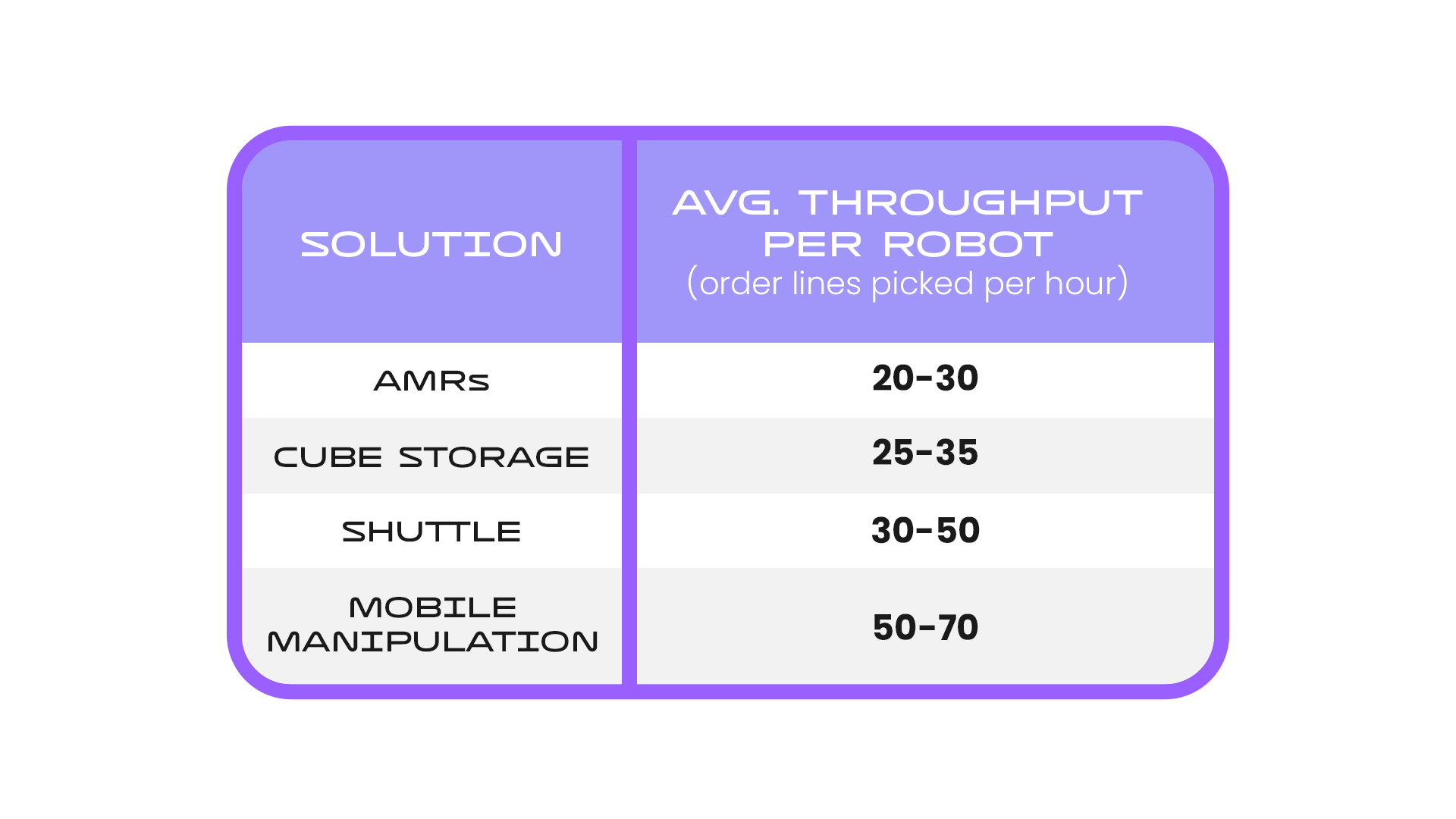 | SOLUTION | AVG. THROUGHPUT PER ROBOT (order lines picked per hour) |
|---|---|
| AMRs | 20-30 |
| CUBE STORAGE | 25-35 |
| SHUTTLE | 30-50 |
| MOBILE MANIPULATION | 50-70 |